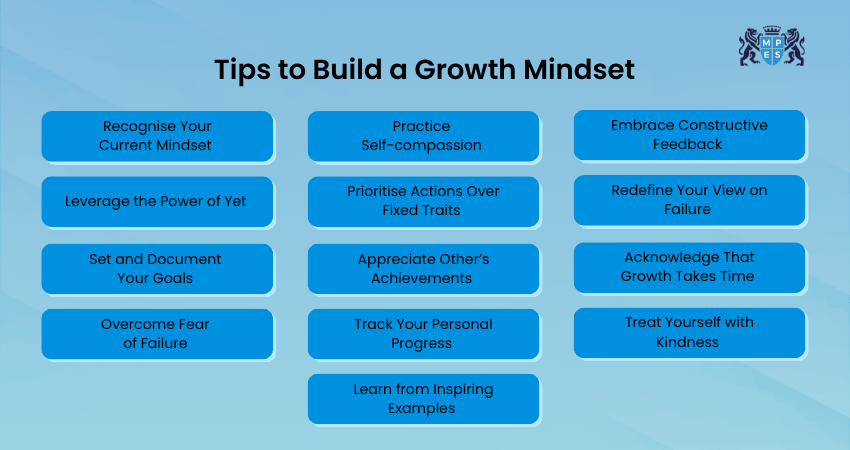 M P
E S

Tips to Build a Growth Mindset

Recognise Your Current Mindset

Leverage the Power of Yet

Set and Document Your Goals

Overcome Fear of Failure

Practice Self-compassion

Prioritise Actions Over Fixed Traits

Appreciate Other's Achievements

Track Your Personal Progress

Learn from Inspiring Examples

Embrace Constructive Feedback

Redefine Your View on Failure

Acknowledge That Growth Takes Time

Treat Yourself with Kindness